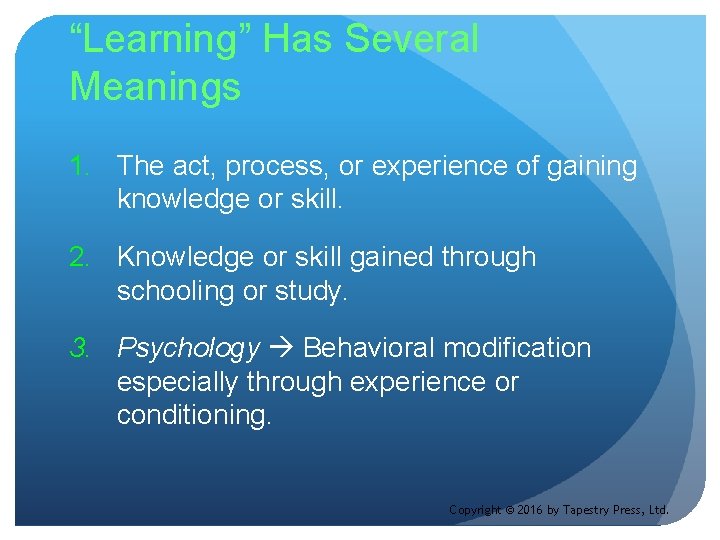 “Learning” Has Several Meanings

1. The act, process, or experience of gaining knowledge or skill.

2. Knowledge or skill gained through schooling or study.

3. Psychology → Behavioral modification especially through experience or conditioning.

Copyright © 2016 by Tapestry Press, Ltd.